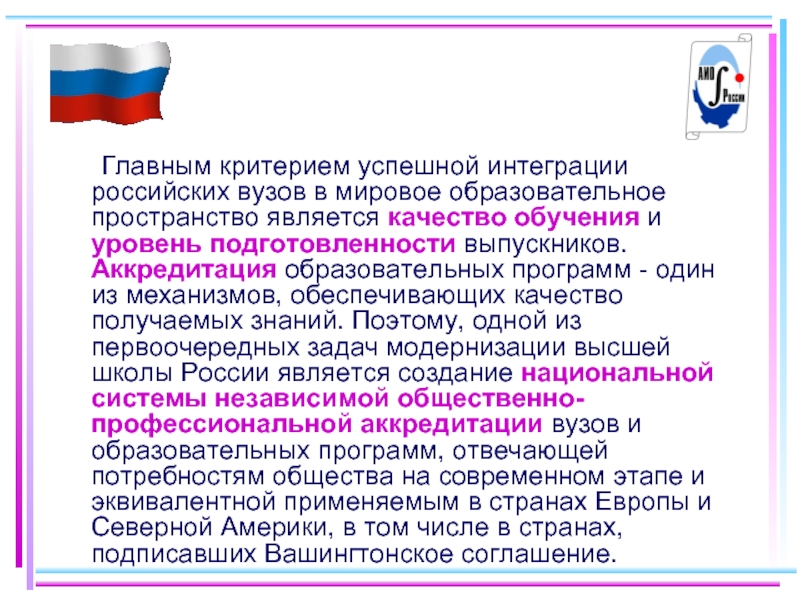 АИО
России

Главным критерием успешной интеграции российских вузов в мировое образовательное пространство является качество обучения и уровень подготовленности выпускников. Аккредитация образовательных программ - один из механизмов, обеспечивающих качество получаемых знаний. Поэтому, одной из первоочередных задач модернизации высшей школы России является создание национальной системы независимой общественно-профессиональной аккредитации вузов и образовательных программ, отвечающей потребностям общества на современном этапе и эквивалентной применяемым в странах Европы и Северной Америки, в том числе в странах, подписавших Вашингтонское соглашение.